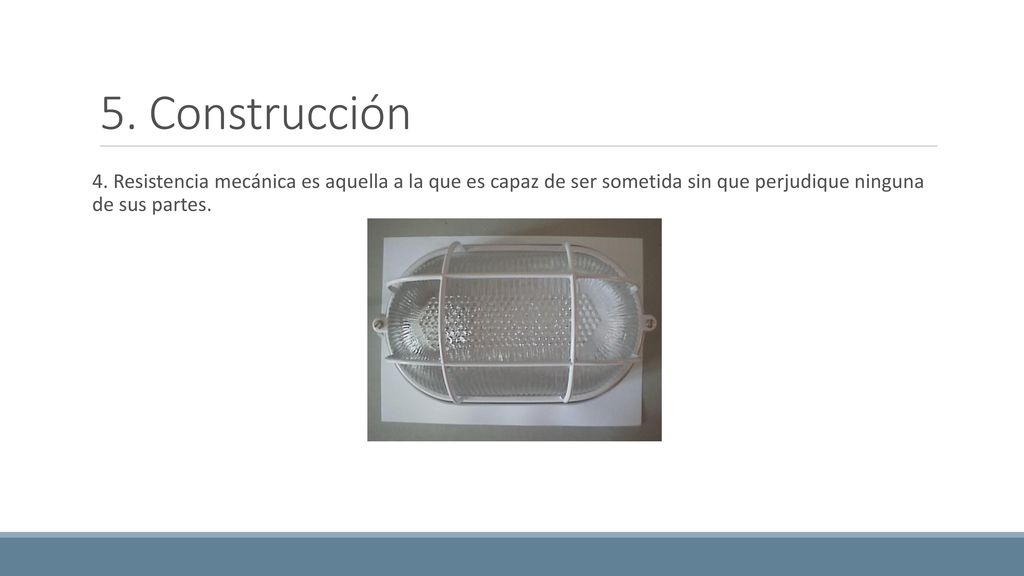 5. Construcción

4. Resistencia mecánica es aquella a la que es capaz de ser sometida sin que perjudique ninguna de sus partes.